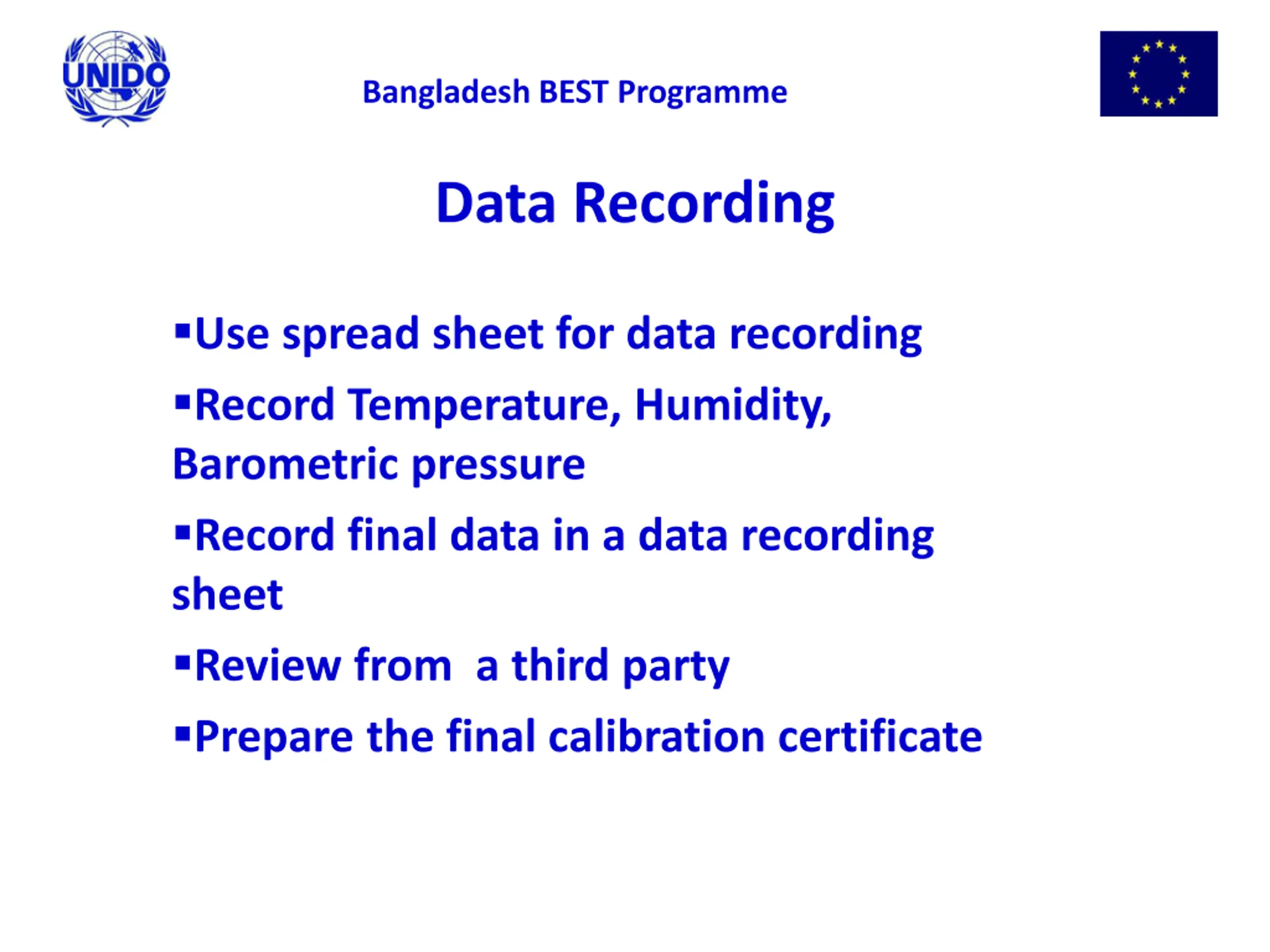 UNIDO

Bangladesh BEST Programme

Data Recording

▪Use spread sheet for data recording

▪Record Temperature, Humidity, Barometric pressure

▪Record final data in a data recording sheet

▪Review from  a third party

▪Prepare the final calibration certificate